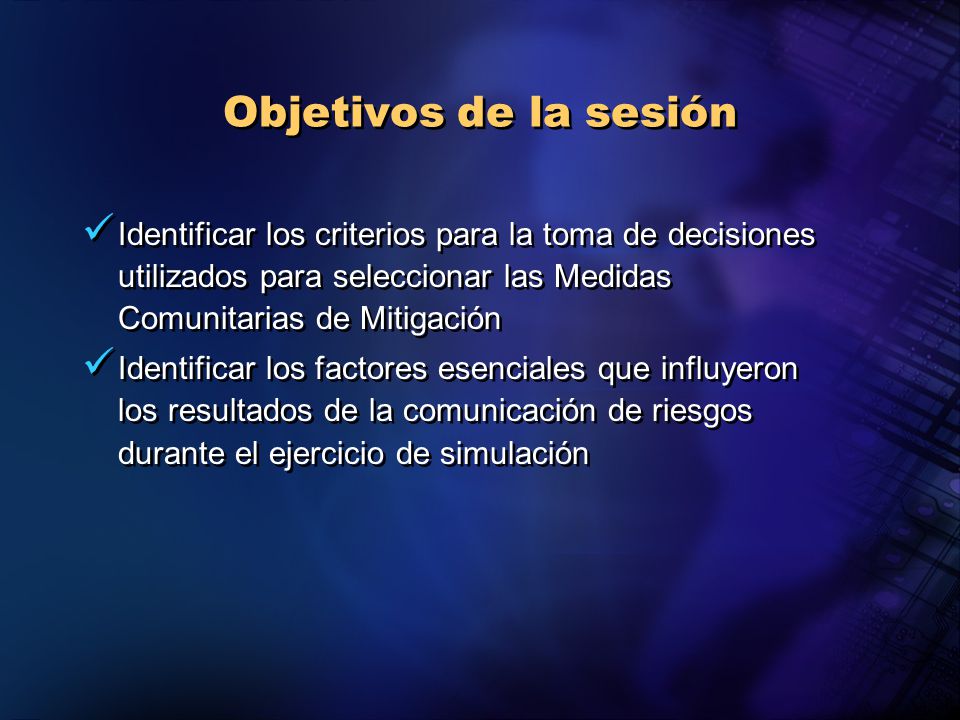 Objetivos de la sesión

✓ Identificar los criterios para la toma de decisiones utilizados para seleccionar las Medidas Comunitarias de Mitigación

✓ Identificar los factores esenciales que influyeron los resultados de la comunicación de riesgos durante el ejercicio de simulación